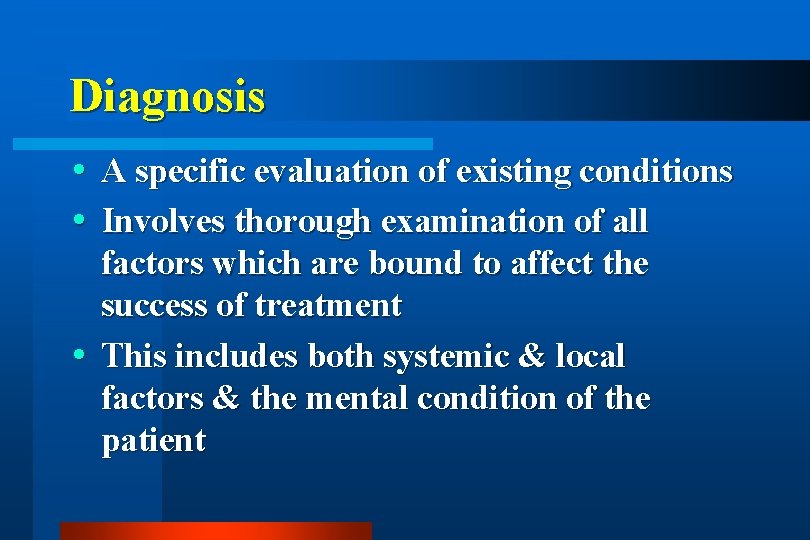 Diagnosis

• A specific evaluation of existing conditions
• Involves thorough examination of all factors which are bound to affect the success of treatment
• This includes both systemic & local factors & the mental condition of the patient